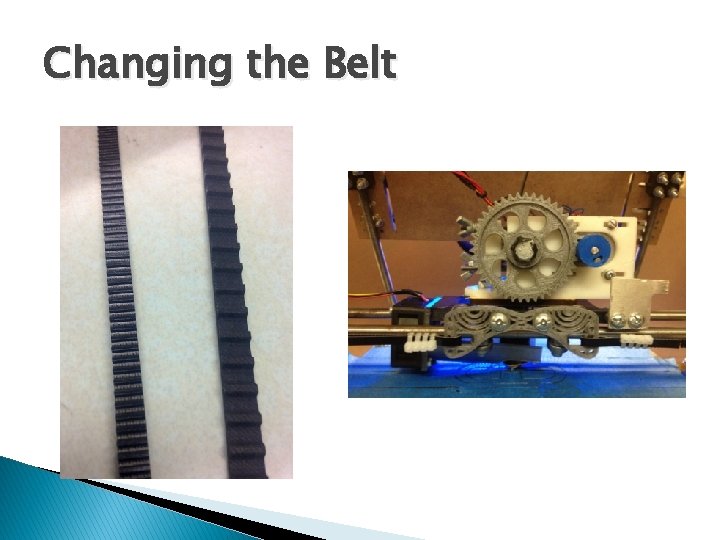 Changing the Belt